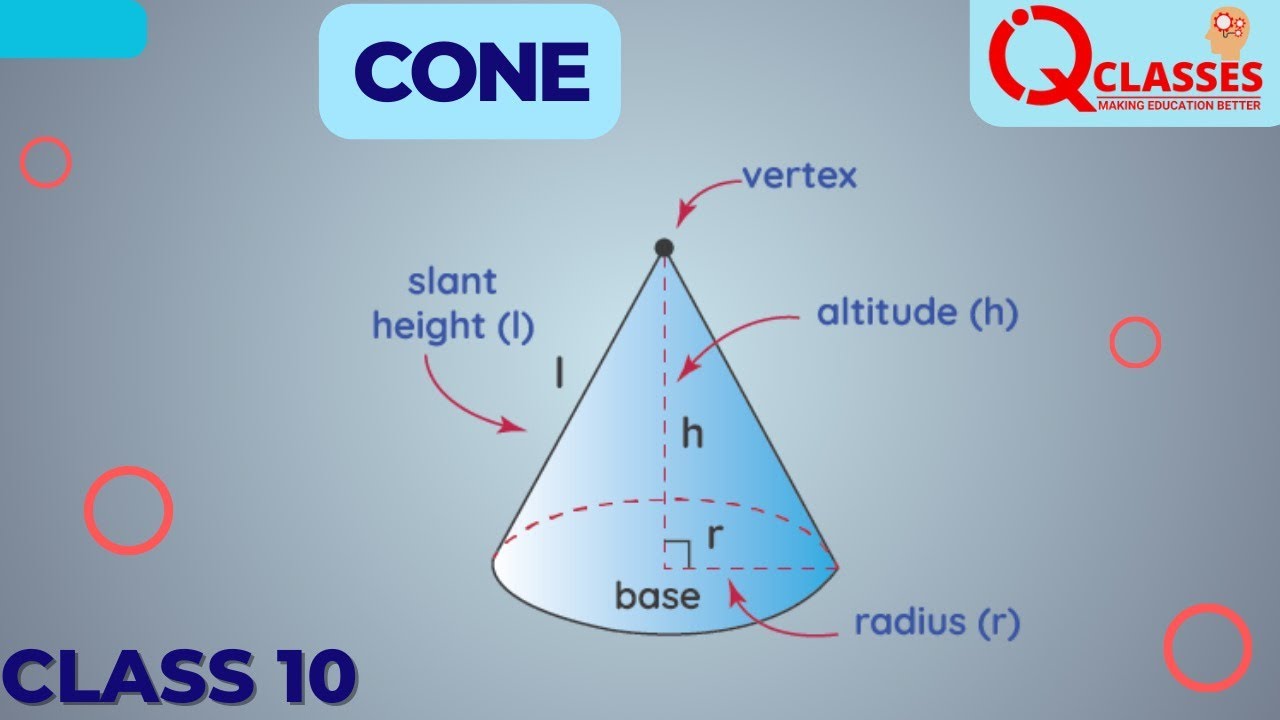 CONE

IQ CLASSES
MAKING EDUCATION BETTER

vertex

slant height (l)

altitude (h)

l

h

r

base

radius (r)

CLASS 10